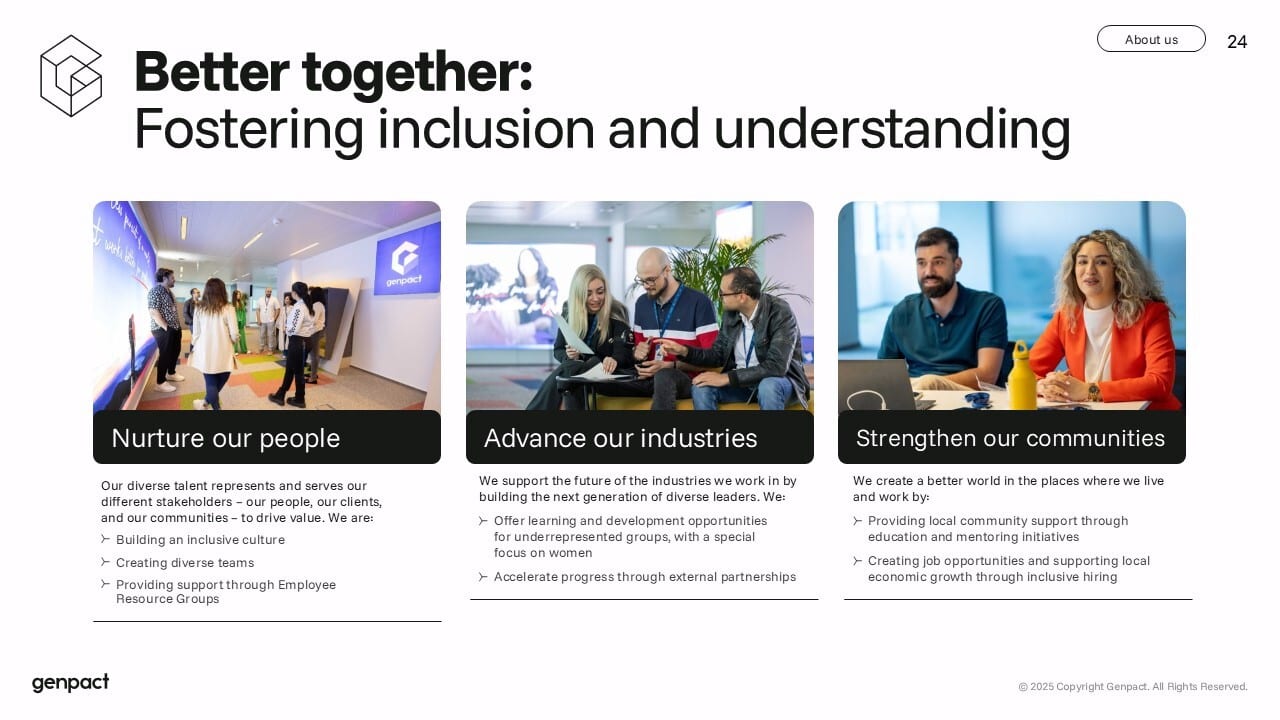 About us

24

Better together:
Fostering inclusion and understanding

genpact

Nurture our people

Our diverse talent represents and serves our different stakeholders – our people, our clients, and our communities – to drive value. We are:

➢ Building an inclusive culture

➢ Creating diverse teams

➢ Providing support through Employee Resource Groups

Advance our industries

We support the future of the industries we work in by building the next generation of diverse leaders. We:

➢ Offer learning and development opportunities for underrepresented groups, with a special focus on women

➢ Accelerate progress through external partnerships

Strengthen our communities

We create a better world in the places where we live and work by:

➢ Providing local community support through education and mentoring initiatives

➢ Creating job opportunities and supporting local economic growth through inclusive hiring

genpact

© 2025 Copyright Genpact. All Rights Reserved.